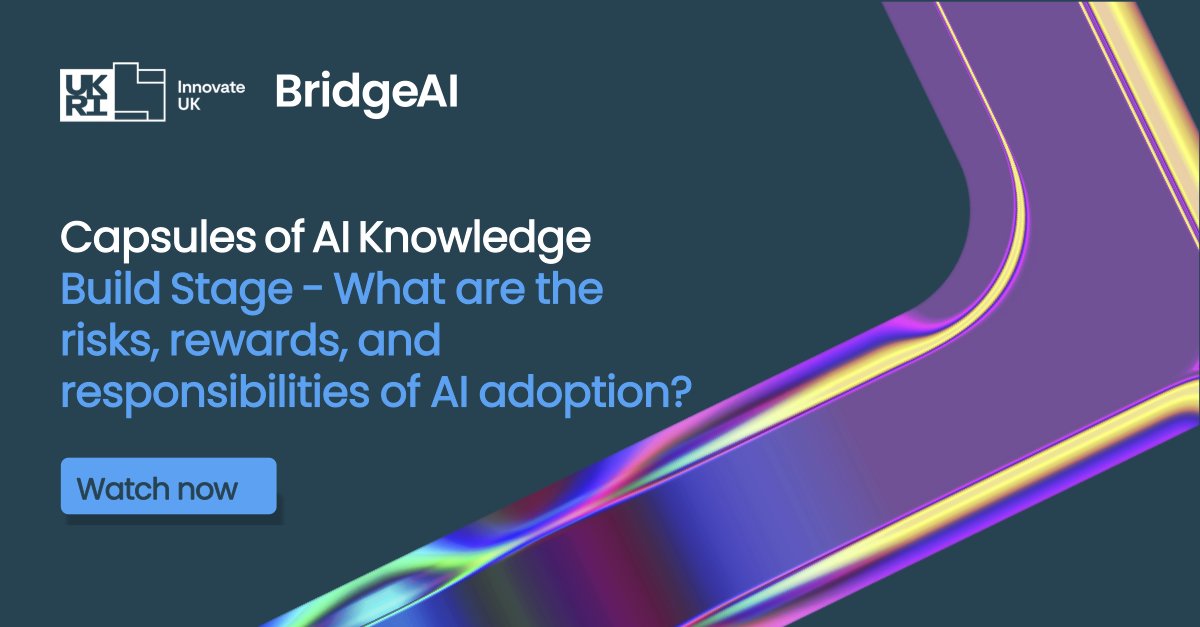 UKRI Innovate UK BridgeAI

Capsules of AI Knowledge
Build Stage - What are the risks, rewards, and responsibilities of AI adoption?

Watch now